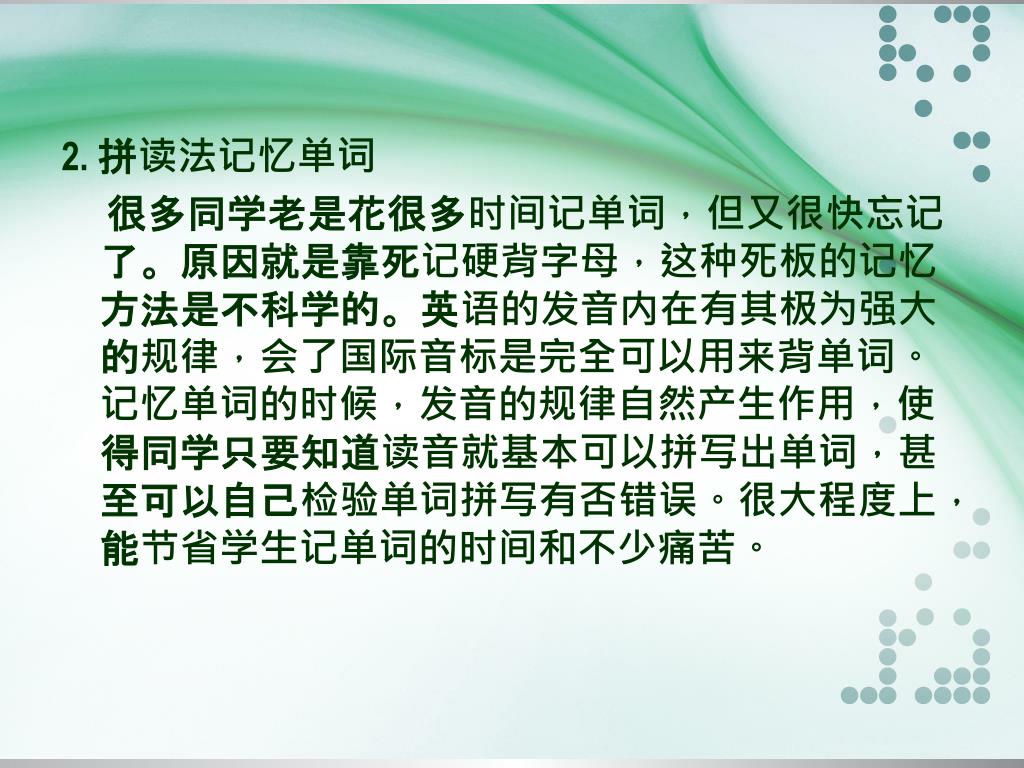 2. 拼读法记忆单词

很多同学老是花很多时间记单词，但又很快忘记了。原因就是靠死记硬背字母，这种死板的记忆方法是不科学的。英语的发音内在有其极为强大的规律，会了国际音标是完全可以用来背单词。记忆单词的时候，发音的规律自然产生作用，使得同学只要知道读音就基本可以拼写出单词，甚至可以自己检验单词拼写有否错误。很大程度上，能节省学生记单词的时间和不少痛苦。